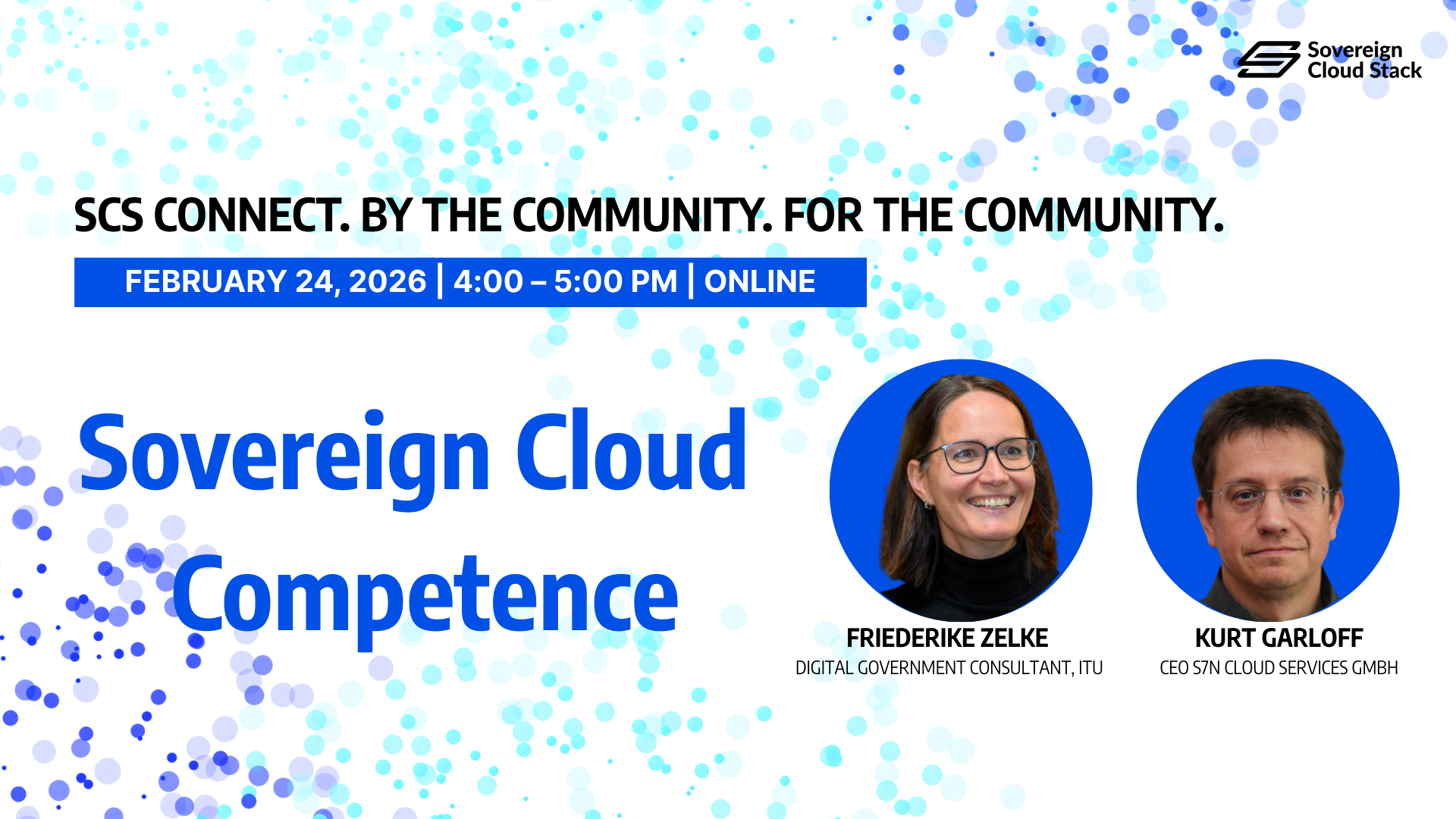 Sovereign Cloud Stack

SCS CONNECT. BY THE COMMUNITY. FOR THE COMMUNITY.

FEBRUARY 24, 2026 | 4:00 – 5:00 PM | ONLINE

Sovereign Cloud Competence

FRIEDERIKE ZELKE
DIGITAL GOVERNMENT CONSULTANT, ITU

KURT GARLOFF
CEO S7N CLOUD SERVICES GMBH